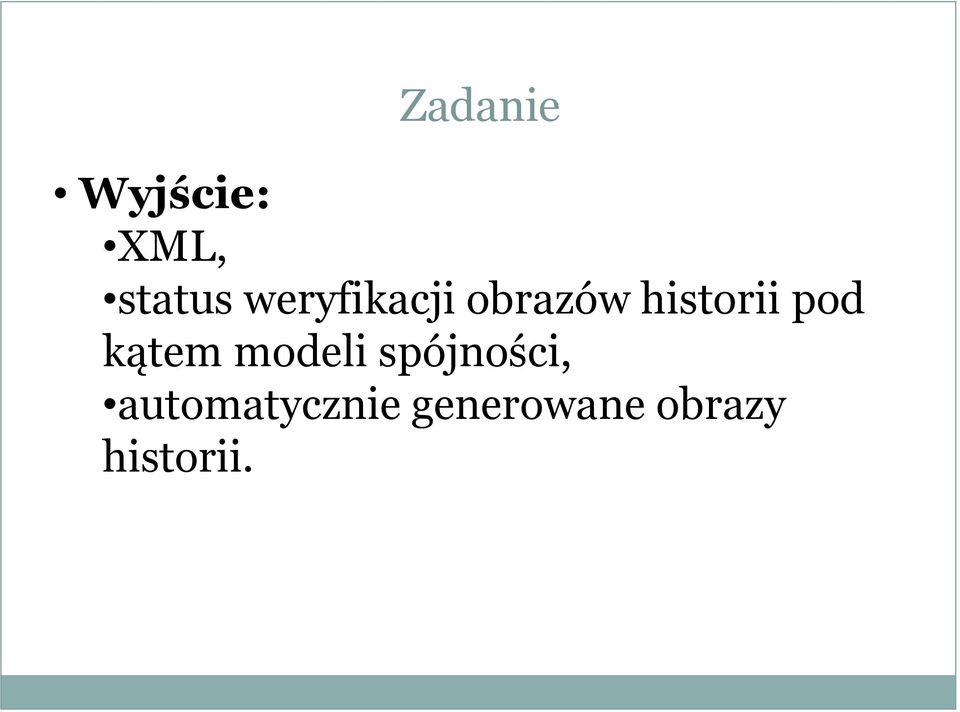 Zadanie

• Wyjście:
•XML,
•status weryfikacji obrazów historii pod kątem modeli spójności,
•automatycznie generowane obrazy historii.